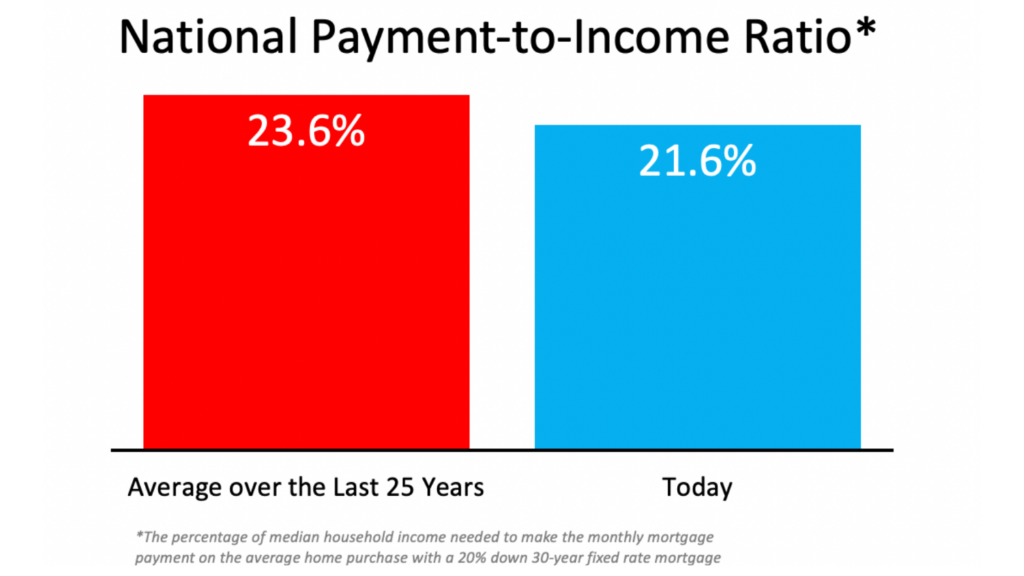 National Payment-to-Income Ratio*

23.6%

21.6%

Average over the Last 25 Years

Today

*The percentage of median household income needed to make the monthly mortgage payment on the average home purchase with a 20% down 30-year fixed rate mortgage